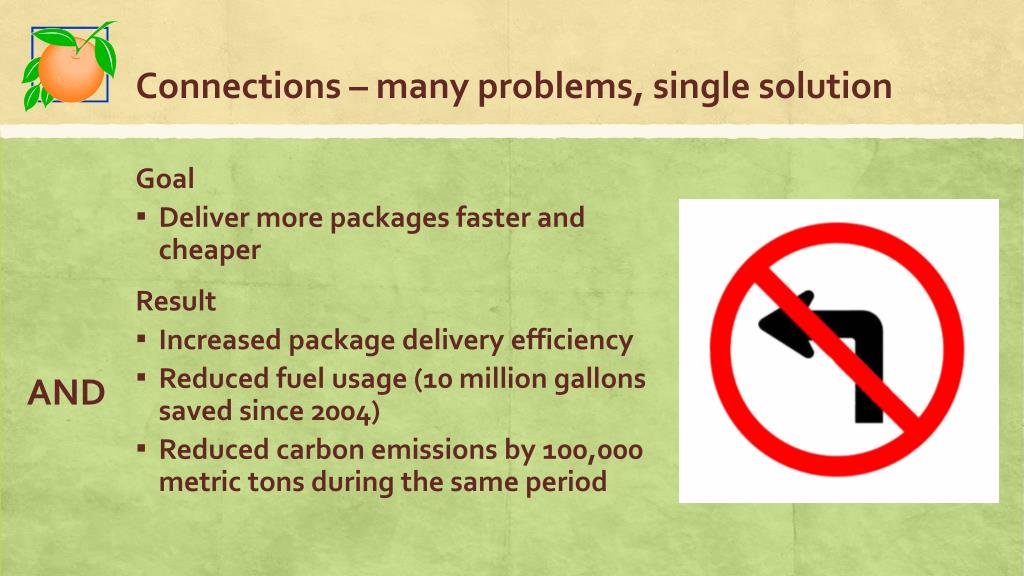 Connections – many problems, single solution

Goal

▪ Deliver more packages faster and cheaper

Result

▪ Increased package delivery efficiency

AND

▪ Reduced fuel usage (10 million gallons saved since 2004)

▪ Reduced carbon emissions by 100,000 metric tons during the same period